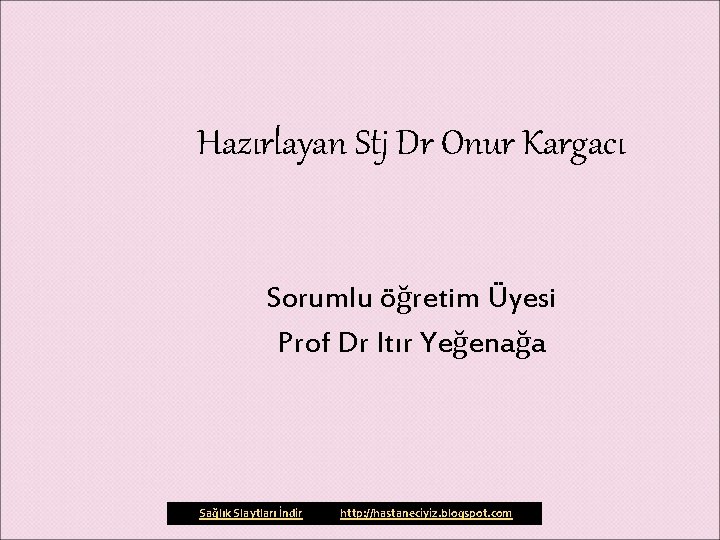 Hazırlayan Stj Dr Onur Kargacı

Sorumlu öğretim Üyesi
Prof Dr Itır Yeğenağa

Sağlık Slaytları İndir http://hastaneciyiz.blogspot.com